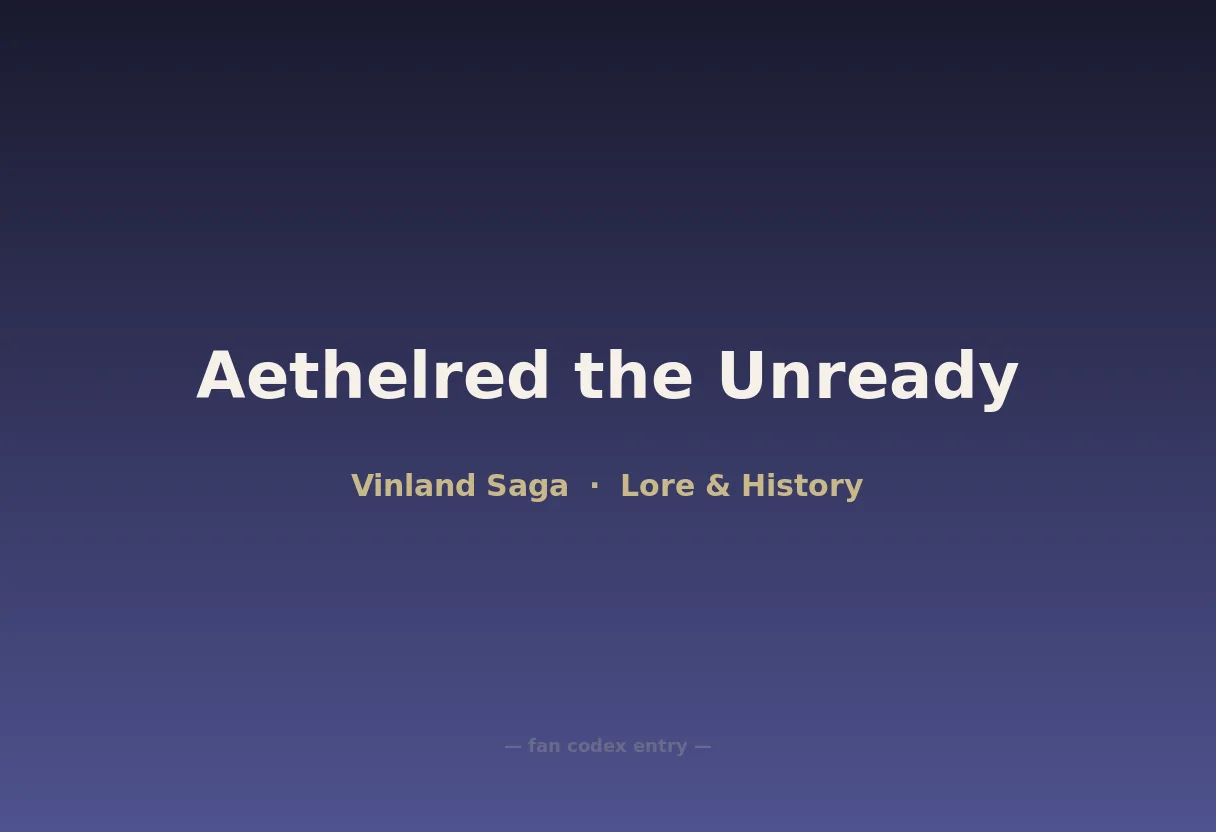 Aethelred the Unready

Vinland Saga · Lore & History

— fan codex entry —